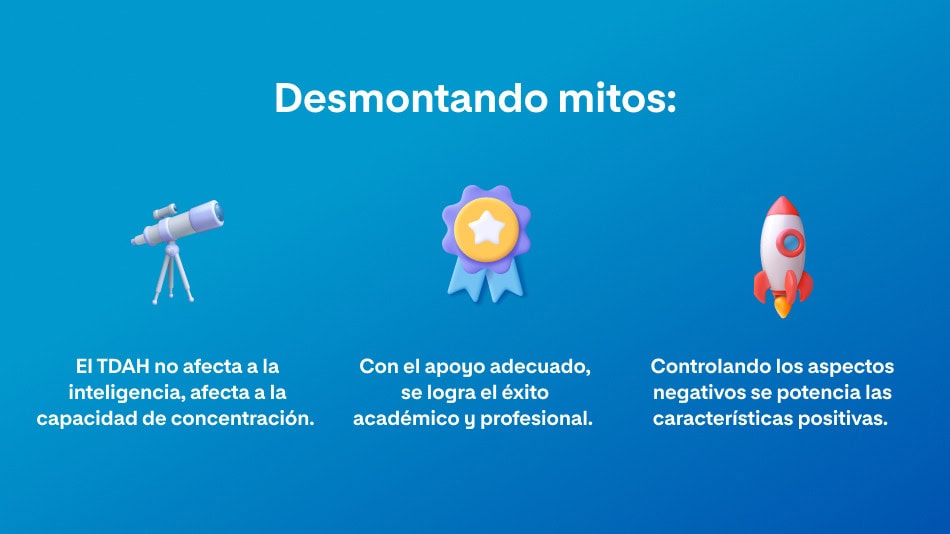 Desmontando mitos:

El TDAH no afecta a la inteligencia, afecta a la capacidad de concentración.

Con el apoyo adecuado, se logra el éxito académico y profesional.

Controlando los aspectos negativos se potencia las características positivas.